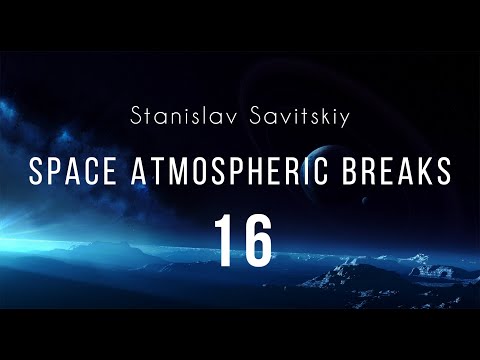 Stanislav Savitskiy

SPACE ATMOSPHERIC BREAKS

16